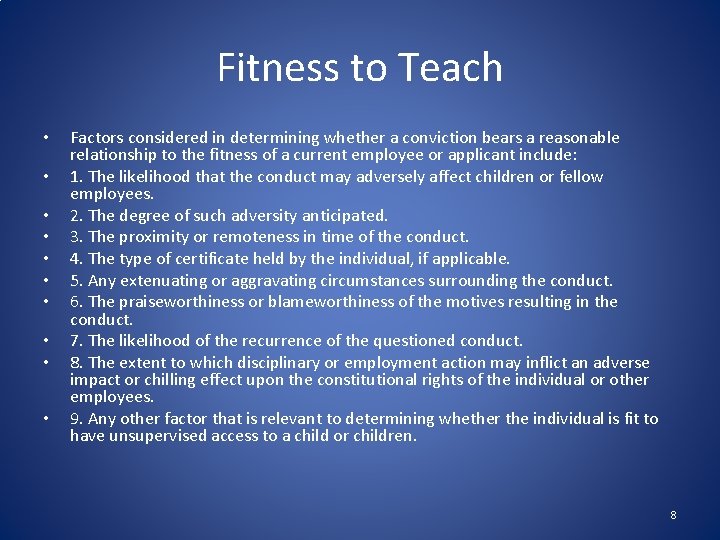 Fitness to Teach

• Factors considered in determining whether a conviction bears a reasonable relationship to the fitness of a current employee or applicant include:
• 1. The likelihood that the conduct may adversely affect children or fellow employees.
• 2. The degree of such adversity anticipated.
• 3. The proximity or remoteness in time of the conduct.
• 4. The type of certificate held by the individual, if applicable.
• 5. Any extenuating or aggravating circumstances surrounding the conduct.
• 6. The praiseworthiness or blameworthiness of the motives resulting in the conduct.
• 7. The likelihood of the recurrence of the questioned conduct.
• 8. The extent to which disciplinary or employment action may inflict an adverse impact or chilling effect upon the constitutional rights of the individual or other employees.
• 9. Any other factor that is relevant to determining whether the individual is fit to have unsupervised access to a child or children.

8